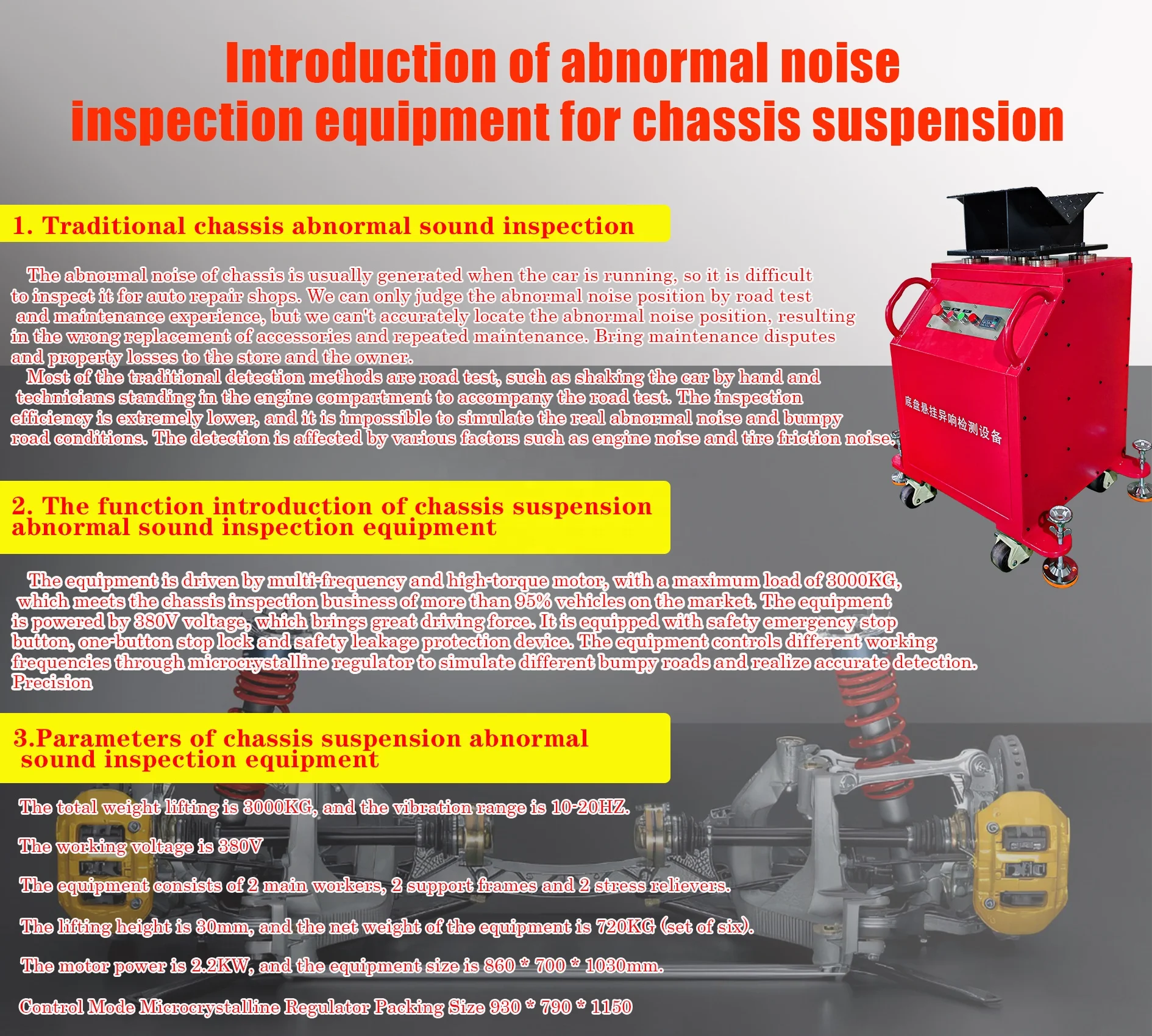 Introduction of abnormal noise inspection equipment for chassis suspension

1. Traditional chassis abnormal sound inspection

The abnormal noise of chassis is usually generated when the car is running, so it is difficult to inspect it for auto repair shops. We can only judge the abnormal noise position by road test and maintenance experience, but we can't accurately locate the abnormal noise position, resulting in the wrong replacement of accessories and repeated maintenance. Bring maintenance disputes and property losses to the store and the owner.
Most of the traditional detection methods are road test, such as shaking the car by hand and technicians standing in the engine compartment to accompany the road test. The inspection efficiency is extremely lower, and it is impossible to simulate the real abnormal noise and bumpy road conditions. The detection is affected by various factors such as engine noise and tire friction noise.

底盘悬挂异响检测设备

2. The function introduction of chassis suspension abnormal sound inspection equipment

The equipment is driven by multi-frequency and high-torque motor, with a maximum load of 3000KG, which meets the chassis inspection business of more than 95% vehicles on the market. The equipment is powered by 380V voltage, which brings great driving force. It is equipped with safety emergency stop button, one-button stop lock and safety leakage protection device. The equipment controls different working frequencies through microcrystalline regulator to simulate different bumpy roads and realize accurate detection. Precision

3.Parameters of chassis suspension abnormal sound inspection equipment

The total weight lifting is 3000KG, and the vibration range is 10-20HZ.

The working voltage is 380V

The equipment consists of 2 main workers, 2 support frames and 2 stress relievers.

The lifting height is 30mm, and the net weight of the equipment is 720KG (set of six).

The motor power is 2.2KW, and the equipment size is 860 * 700 * 1030mm.

Control Mode Microcrystalline Regulator Packing Size 930 * 790 * 1150